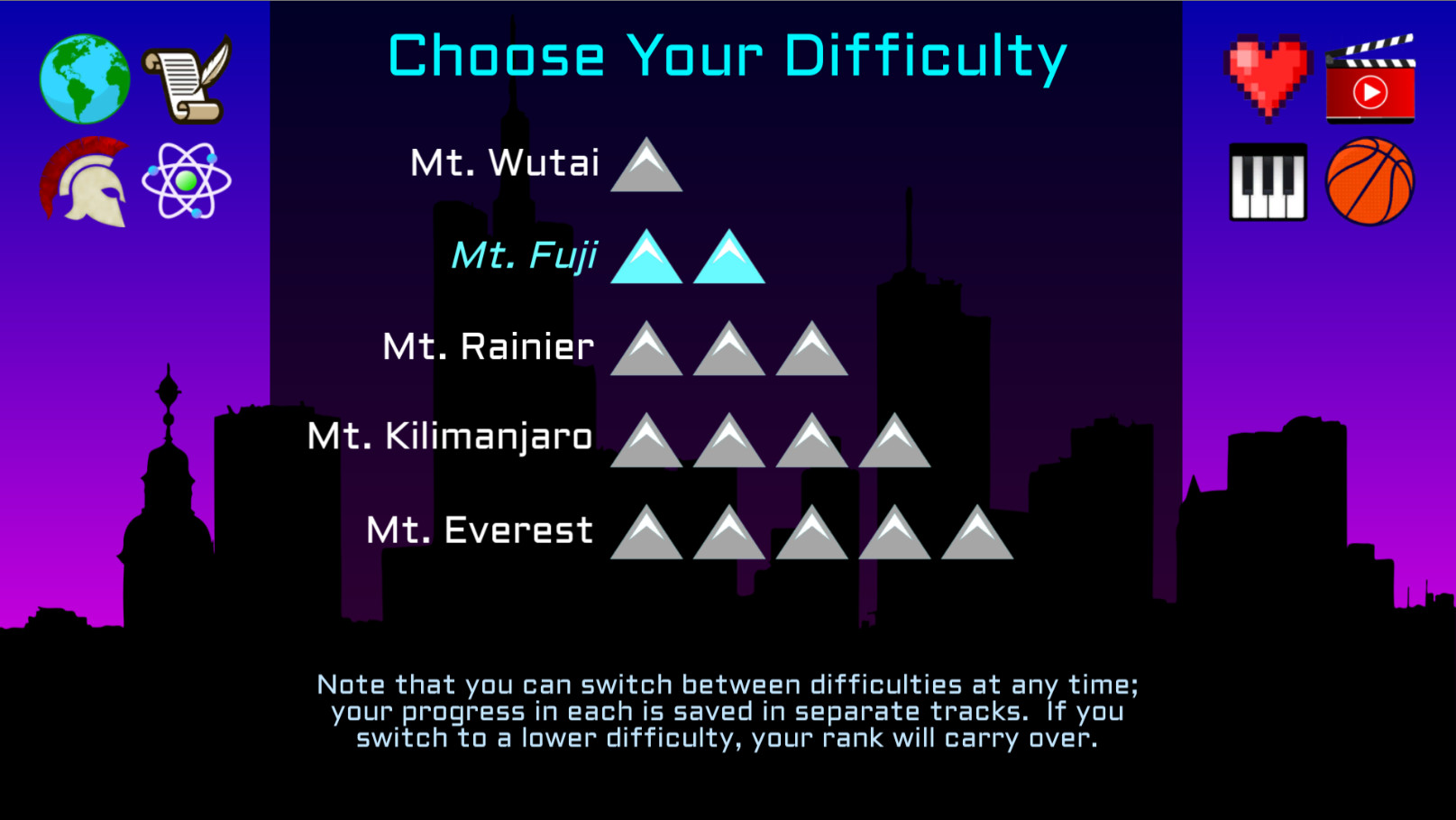 Choose Your Difficulty

Mt. Wutai

Mt. Fuji

Mt. Rainier

Mt. Kilimanjaro

Mt. Everest

Note that you can switch between difficulties at any time; your progress in each is saved in separate tracks. If you switch to a lower difficulty, your rank will carry over.